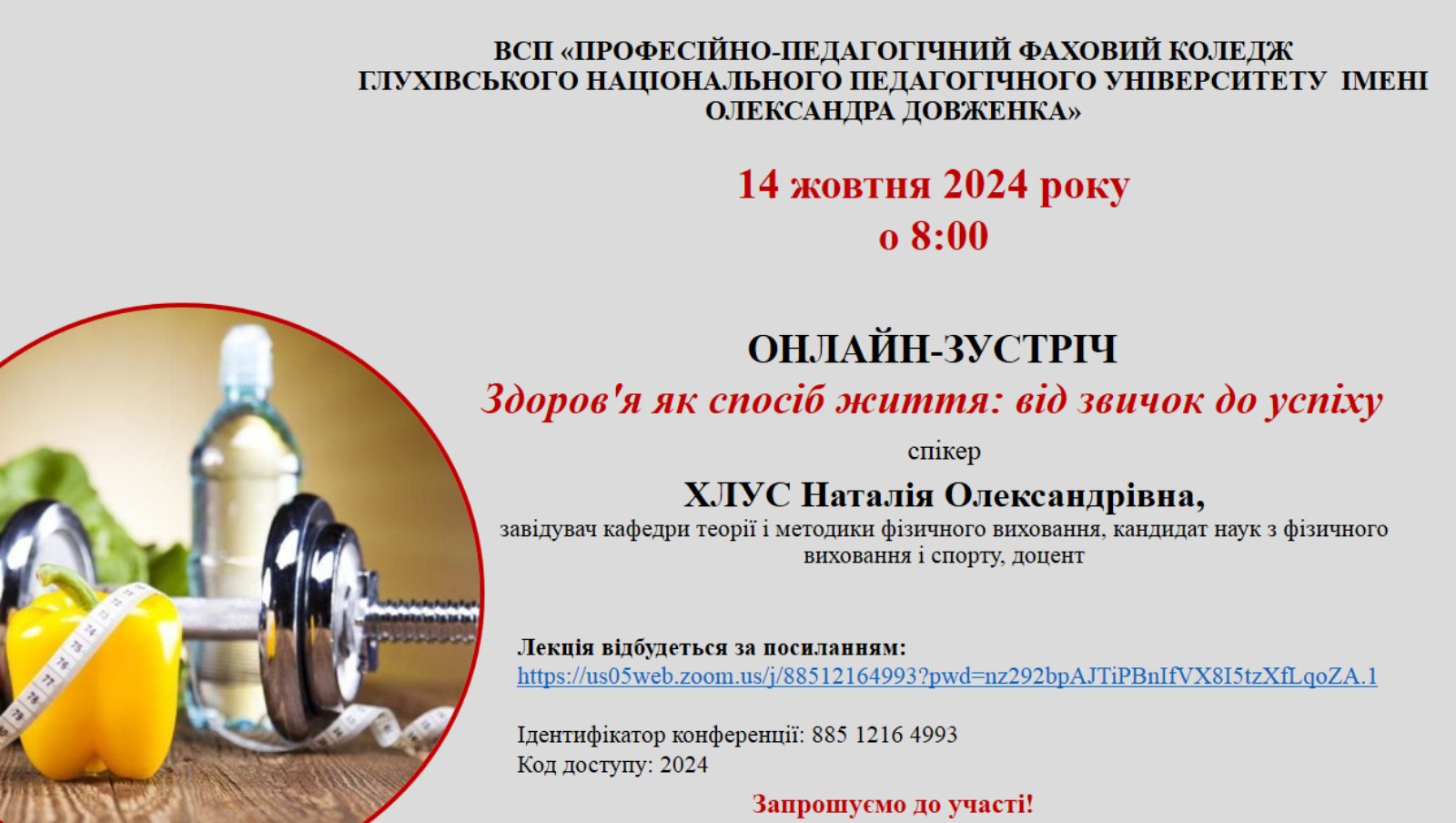 ВСП «ПРОФЕСІЙНО-ПЕДАГОГІЧНИЙ ФАХОВИЙ КОЛЕДЖ ГЛУХІВСЬКОГО НАЦІОНАЛЬНОГО ПЕДАГОГІЧНОГО УНІВЕРСИТЕТУ ІМЕНІ ОЛЕКСАНДРА ДОВЖЕНКА»

14 жовтня 2024 року
о 8:00

ОНЛАЙН-ЗУСТРІЧ
Здоров'я як спосіб життя: від звичок до успіху
спікер
ХЛУС Наталія Олександрівна,
завідувач кафедри теорії і методики фізичного виховання, кандидат наук з фізичного виховання і спорту, доцент

Лекція відбудеться за посиланням:
https://us05web.zoom.us/j/88512164993?pwd=nz292bpAJTiPBnIfVX8I5tzXfLqoZA.1

Ідентифікатор конференції: 885 1216 4993
Код доступу: 2024

Запрошуємо до участі!